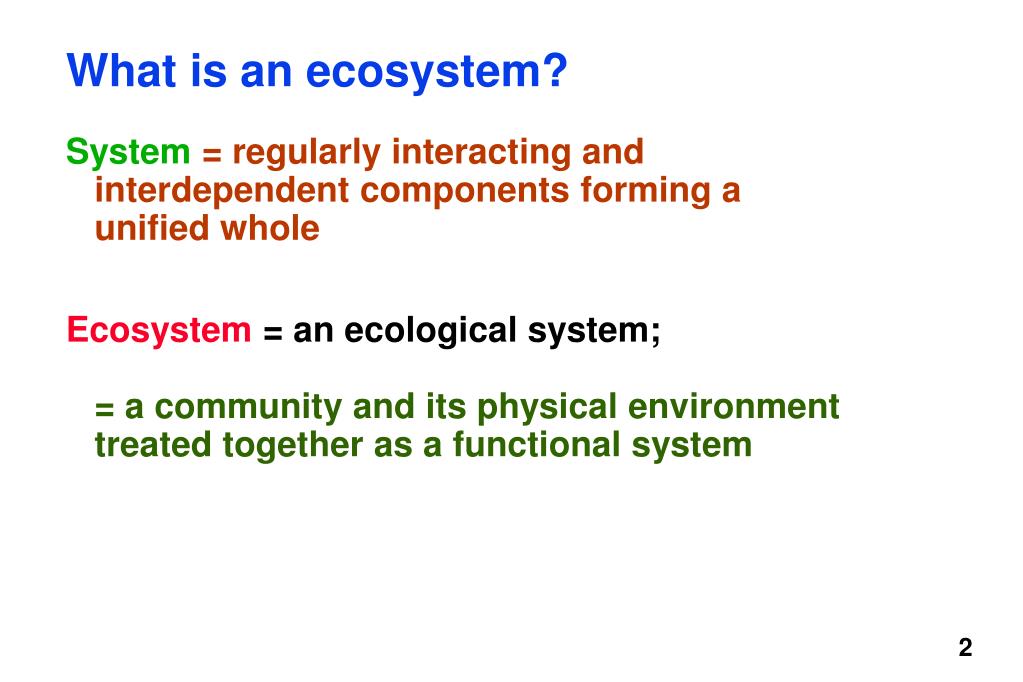 What is an ecosystem?

System = regularly interacting and interdependent components forming a unified whole

Ecosystem = an ecological system;

= a community and its physical environment treated together as a functional system

2